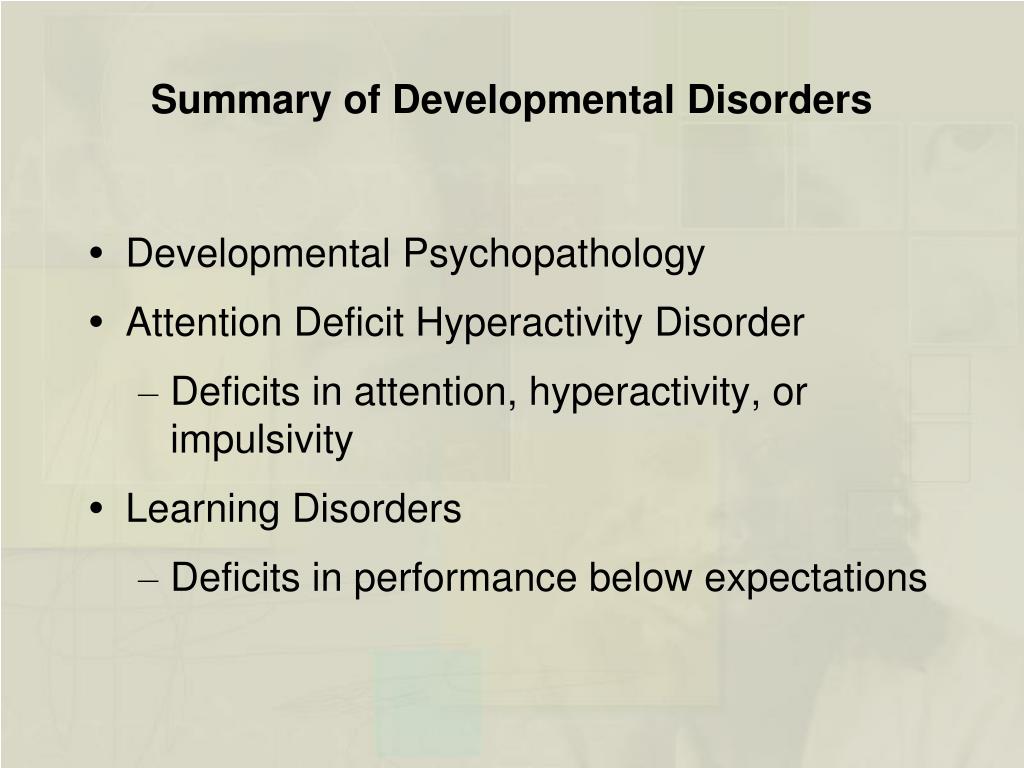 Summary of Developmental Disorders

• Developmental Psychopathology
• Attention Deficit Hyperactivity Disorder
– Deficits in attention, hyperactivity, or impulsivity
• Learning Disorders
– Deficits in performance below expectations